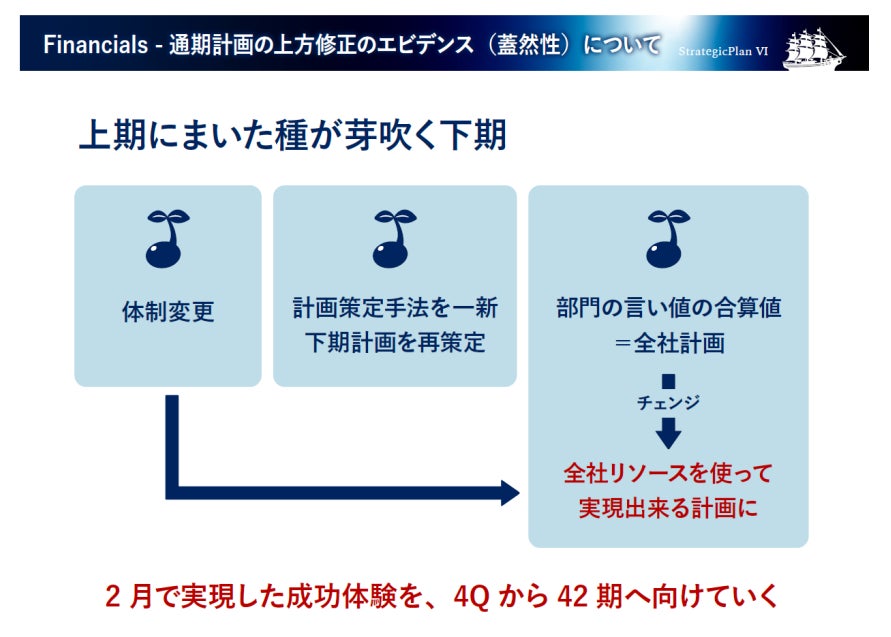 Financials - 通期計画の上方修正のエビデンス（蓋然性）について

StrategicPlan VI

上期にまいた種が芽吹く下期

体制変更

計画策定手法を一新
下期計画を再策定

部門の言い値の合算値
＝全社計画

チェンジ

全社リソースを使って
実現出来る計画に

2 月で実現した成功体験を、4Q から 42 期へ向けていく